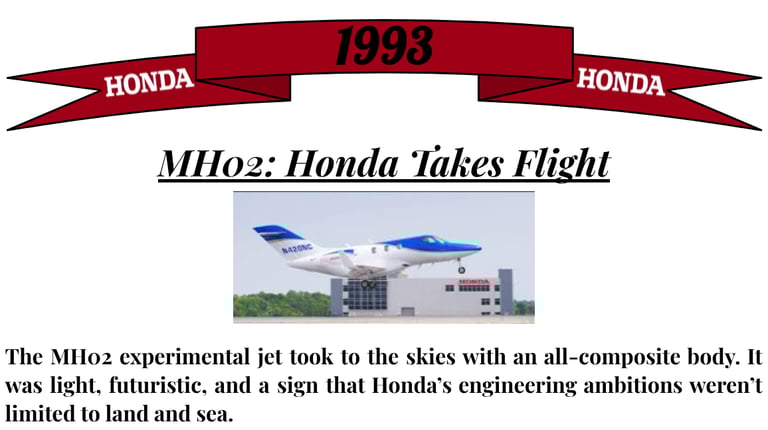 HONDA 1993 HONDA

MH02: Honda Takes Flight

N420NC

HONDA

The MH02 experimental jet took to the skies with an all-composite body. It was light, futuristic, and a sign that Honda's engineering ambitions weren't limited to land and sea.